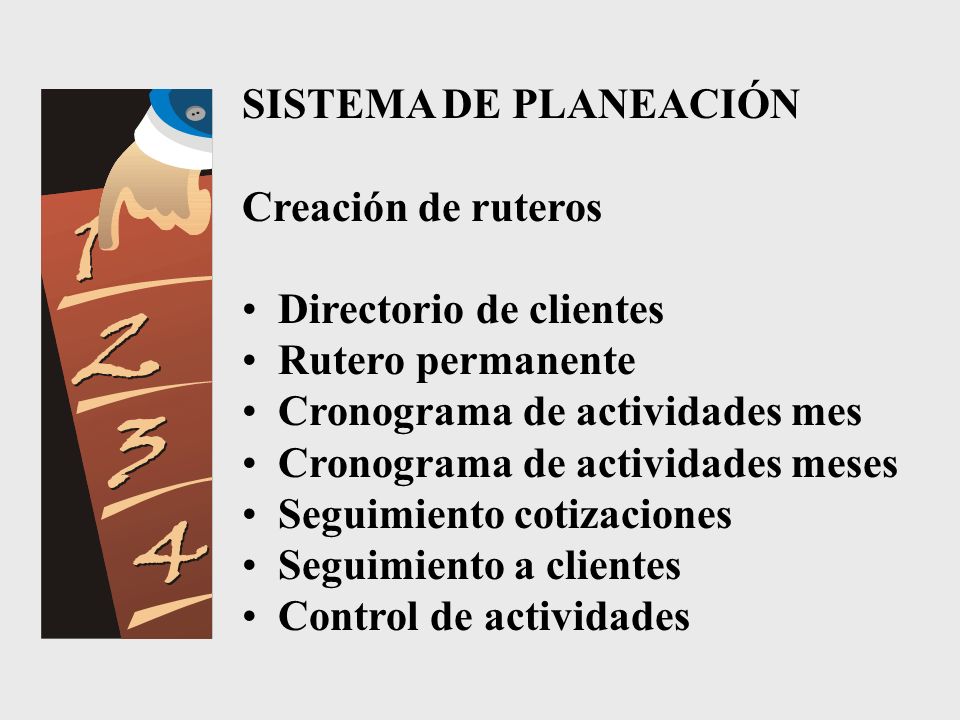 1
2
3
4

SISTEMA DE PLANEACIÓN

Creación de ruteros

• Directorio de clientes
• Rutero permanente
• Cronograma de actividades mes
• Cronograma de actividades meses
• Seguimiento cotizaciones
• Seguimiento a clientes
• Control de actividades